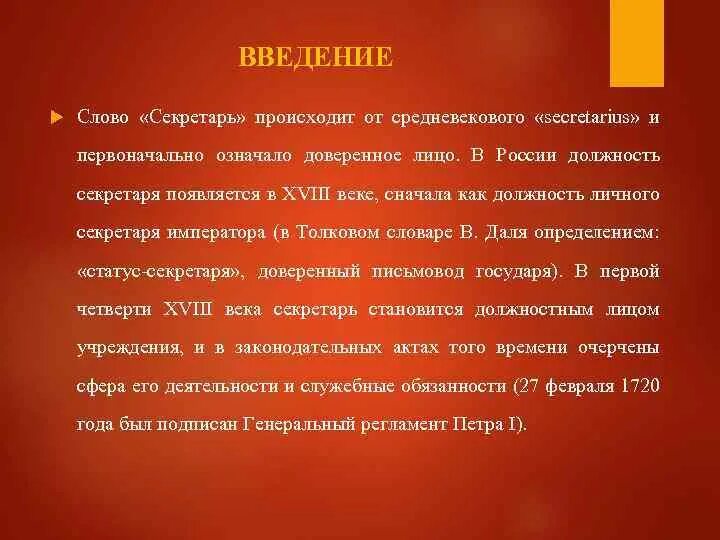 ВВЕДЕНИЕ

Слово «Секретарь» происходит от средневекового «secretarius» и первоначально означало доверенное лицо. В России должность секретаря появляется в XVIII веке, сначала как должность личного секретаря императора (в Толковом словаре В. Даля определением: «статус-секретаря», доверенный письмовод государя). В первой четверти XVIII века секретарь становится должностным лицом учреждения, и в законодательных актах того времени очерчены сфера его деятельности и служебные обязанности (27 февраля 1720 года был подписан Генеральный регламент Петра I).